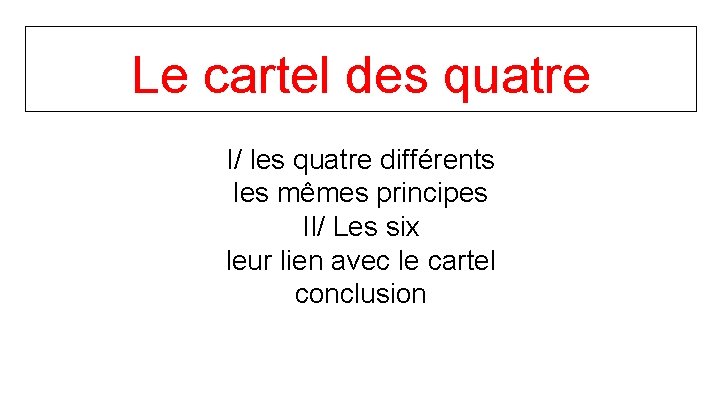 Le cartel des quatre

I/ les quatre différents
les mêmes principes
II/ Les six
leur lien avec le cartel
conclusion